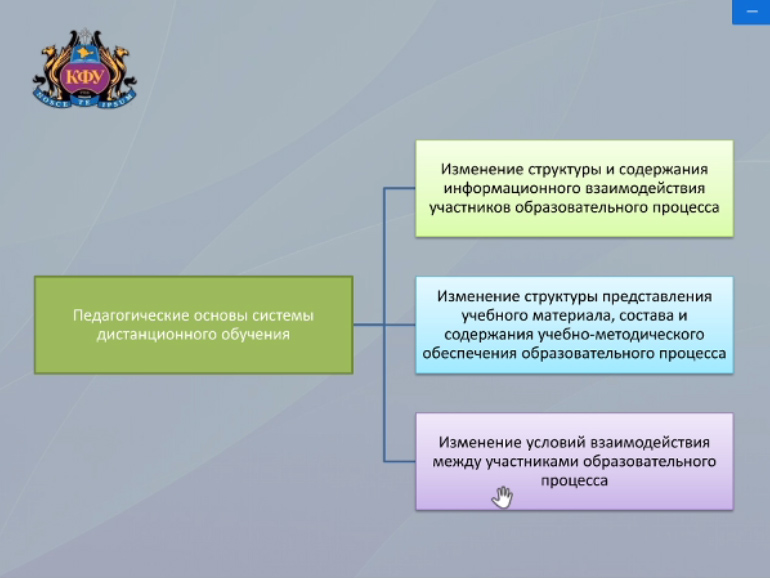 КФУ
NOSCE TE IPSUM

Педагогические основы системы дистанционного обучения

Изменение структуры и содержания информационного взаимодействия участников образовательного процесса

Изменение структуры представления учебного материала, состава и содержания учебно-методического обеспечения образовательного процесса

Изменение условий взаимодействия между участниками образовательного процесса